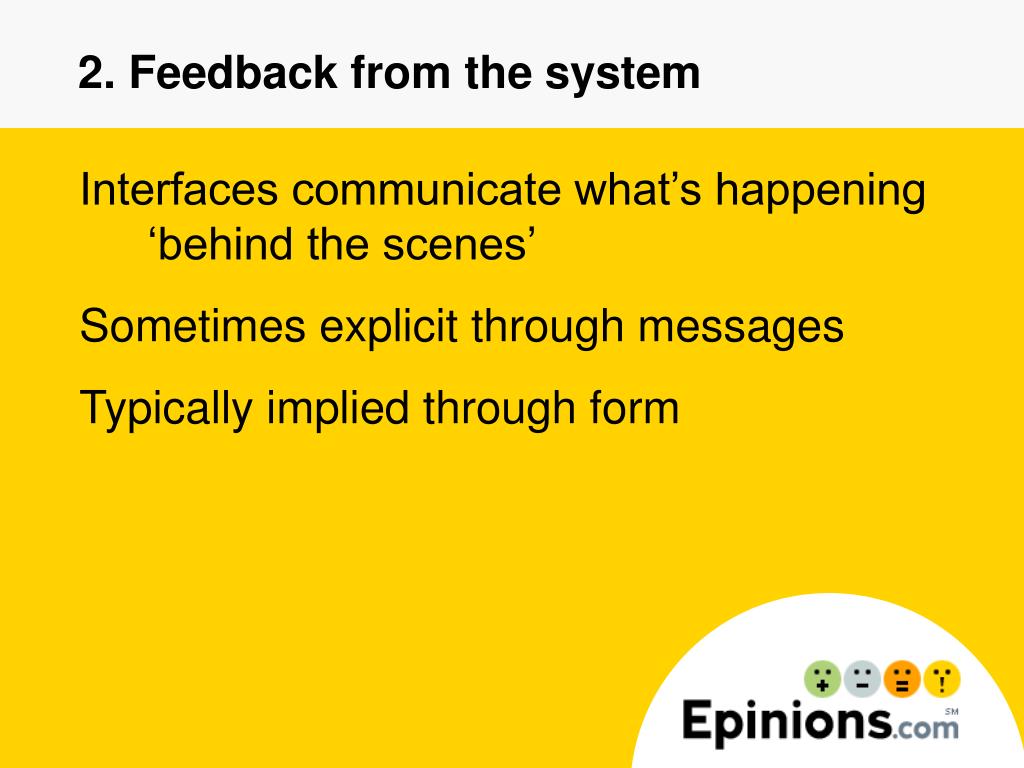 2. Feedback from the system

Interfaces communicate what’s happening ‘behind the scenes’

Sometimes explicit through messages

Typically implied through form

Epinions.com SM